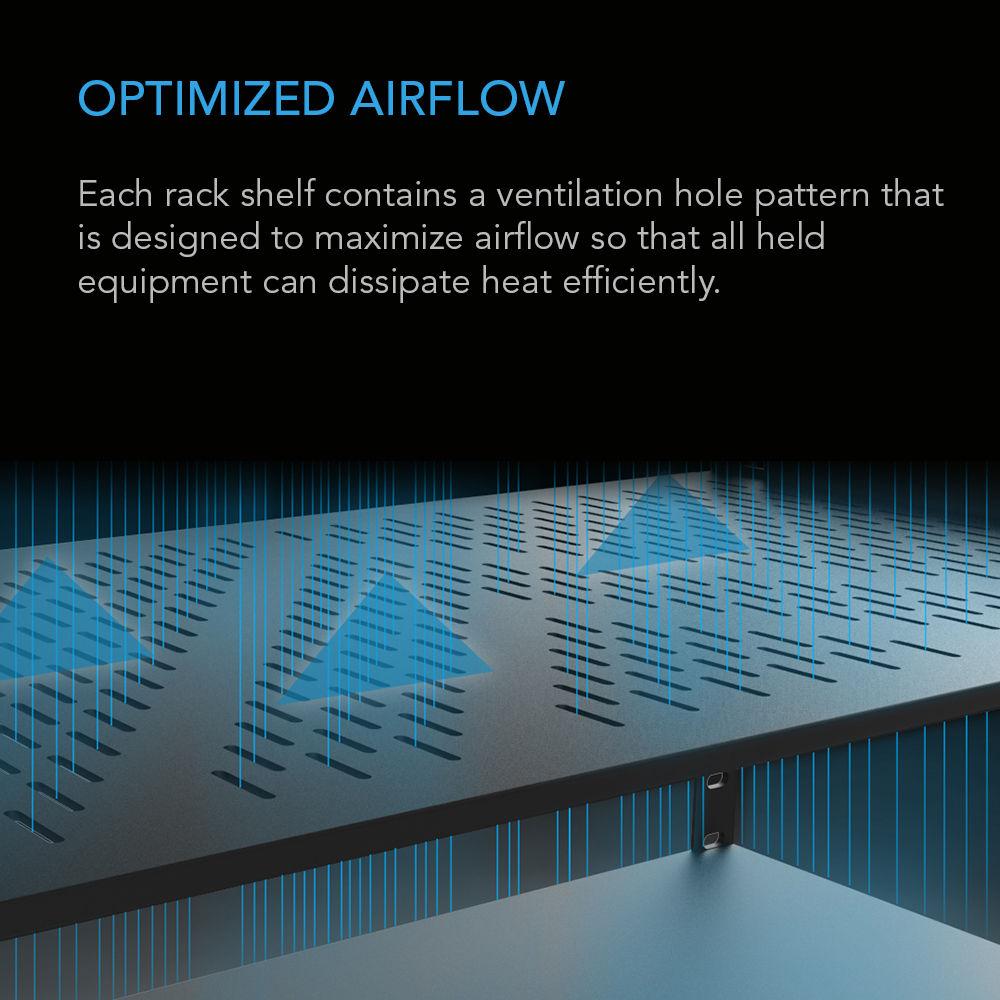 OPTIMIZED AIRFLOW

Each rack shelf contains a ventilation hole pattern that is designed to maximize airflow so that all held equipment can dissipate heat efficiently.